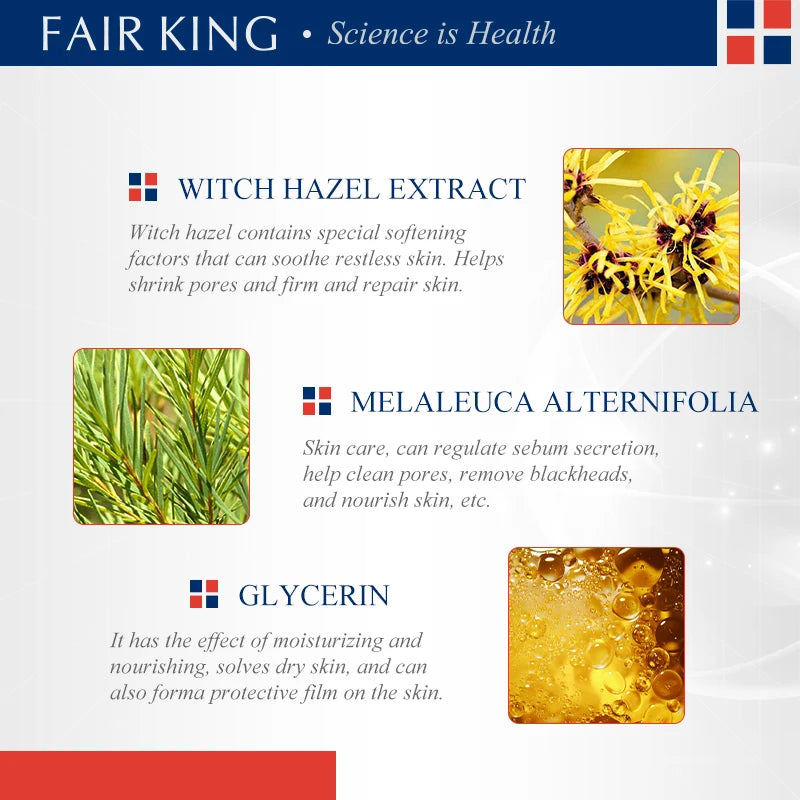 FAIR KING • Science is Health

WITCH HAZEL EXTRACT

Witch hazel contains special softening factors that can soothe restless skin. Helps shrink pores and firm and repair skin.

MELALEUCA ALTERNIFOLIA

Skin care, can regulate sebum secretion, help clean pores, remove blackheads, and nourish skin, etc.

GLYCERIN

It has the effect of moisturizing and nourishing, solves dry skin, and can also forma protective film on the skin.